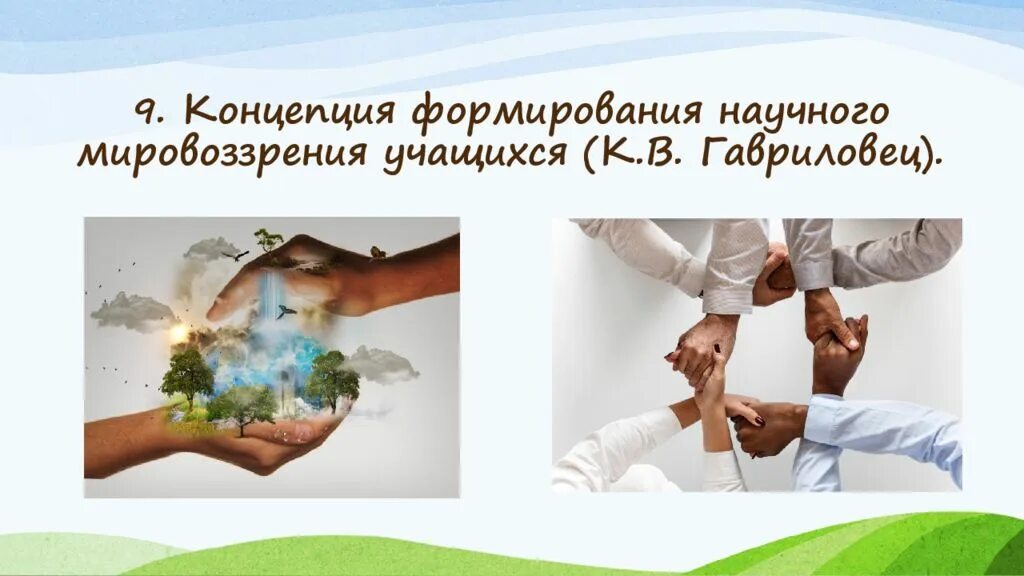 9. Концепция формирования научного мировоззрения учащихся (К.В. Гавриловец).